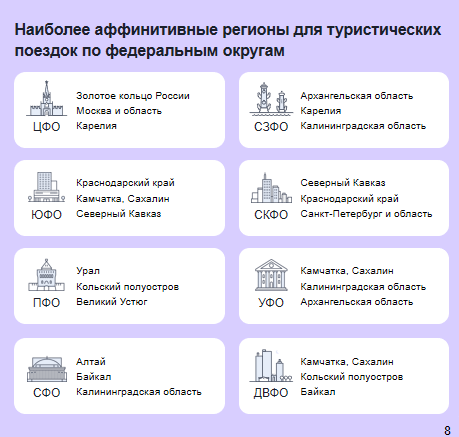 Наиболее аффинитивные регионы для туристических поездок по федеральным округам

ЦФО
Золотое кольцо России
Москва и область
Карелия

СЗФО
Архангельская область
Карелия
Калининградская область

ЮФО
Краснодарский край
Камчатка, Сахалин
Северный Кавказ

СКФО
Северный Кавказ
Краснодарский край
Санкт-Петербург и область

ПФО
Урал
Кольский полуостров
Великий Устюг

УФО
Камчатка, Сахалин
Калининградская область
Архангельская область

СФО
Алтай
Байкал
Калининградская область

ДВФО
Камчатка, Сахалин
Кольский полуостров
Байкал

8